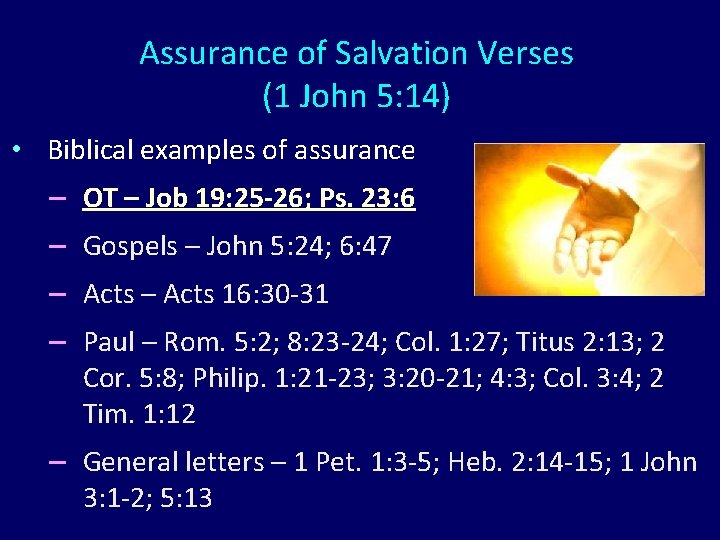 Assurance of Salvation Verses
(1 John 5:14)

• Biblical examples of assurance
– OT – Job 19:25-26; Ps. 23:6
– Gospels – John 5:24; 6:47
– Acts – Acts 16:30-31
– Paul – Rom. 5:2; 8:23-24; Col. 1:27; Titus 2:13; 2 Cor. 5:8; Philip. 1:21-23; 3:20-21; 4:3; Col. 3:4; 2 Tim. 1:12
– General letters – 1 Pet. 1:3-5; Heb. 2:14-15; 1 John 3:1-2; 5:13